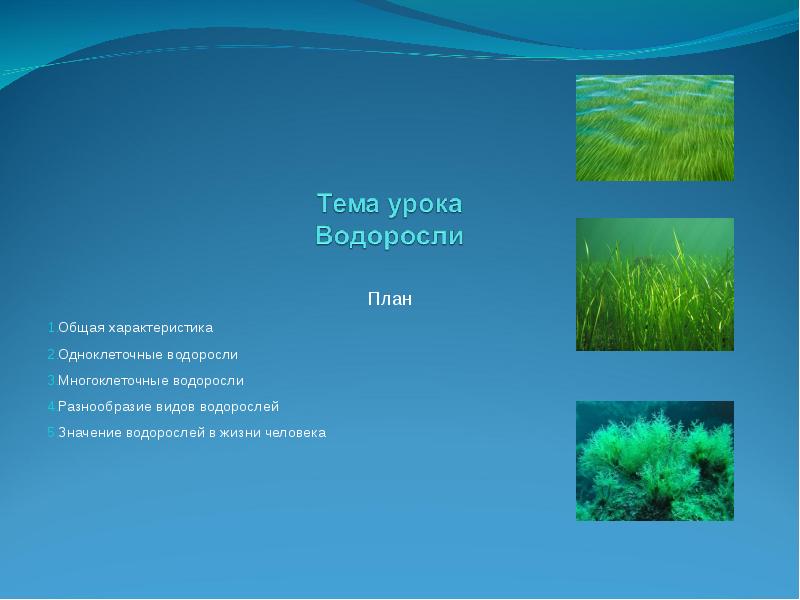 Тема урока
Водоросли

План

1.Общая характеристика

2.Одноклеточные водоросли

3.Многоклеточные водоросли

4.Разнообразие видов водорослей

5.Значение водорослей в жизни человека